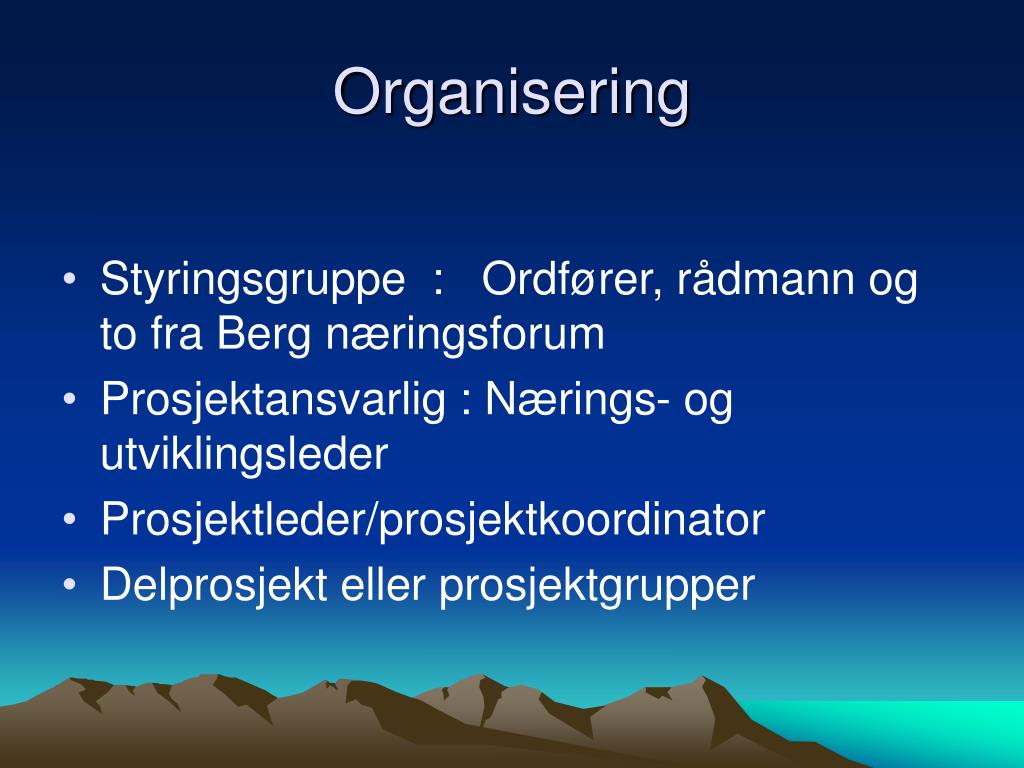 Organisering

• Styringsgruppe : Ordfører, rådmann og to fra Berg næringsforum
• Prosjektansvarlig : Nærings- og utviklingsleder
• Prosjektleder/prosjektkoordinator
• Delprosjekt eller prosjektgrupper